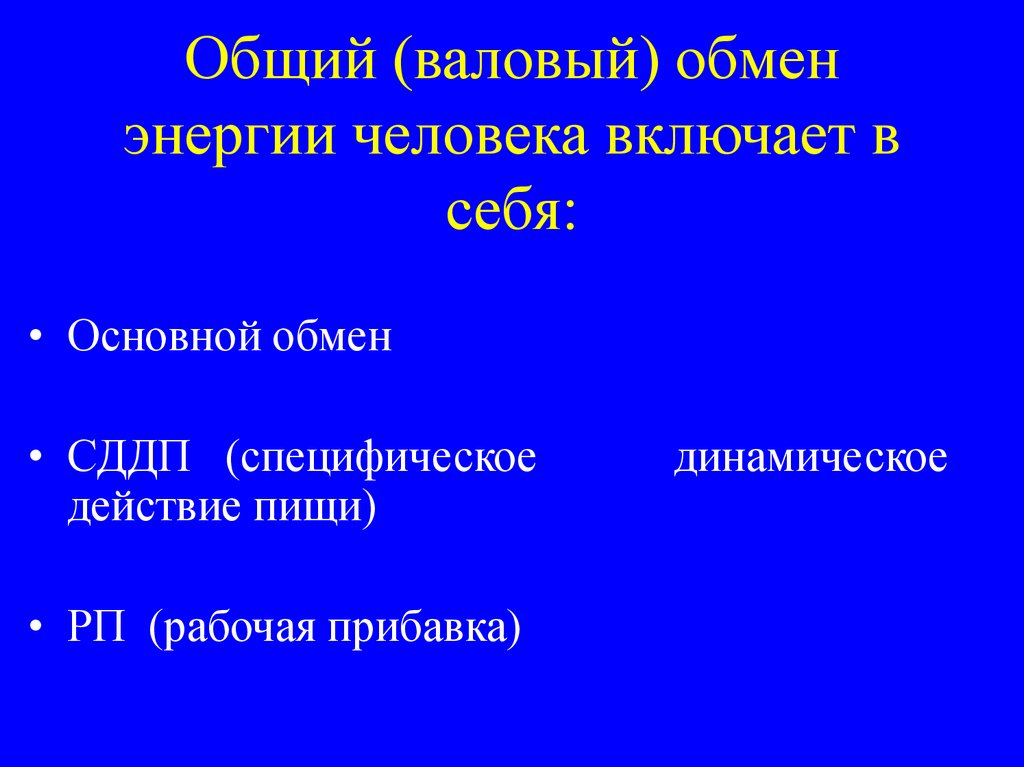 Общий (валовый) обмен энергии человека включает в себя:

• Основной обмен

• СДДП (специфическое динамическое действие пищи)

• РП (рабочая прибавка)